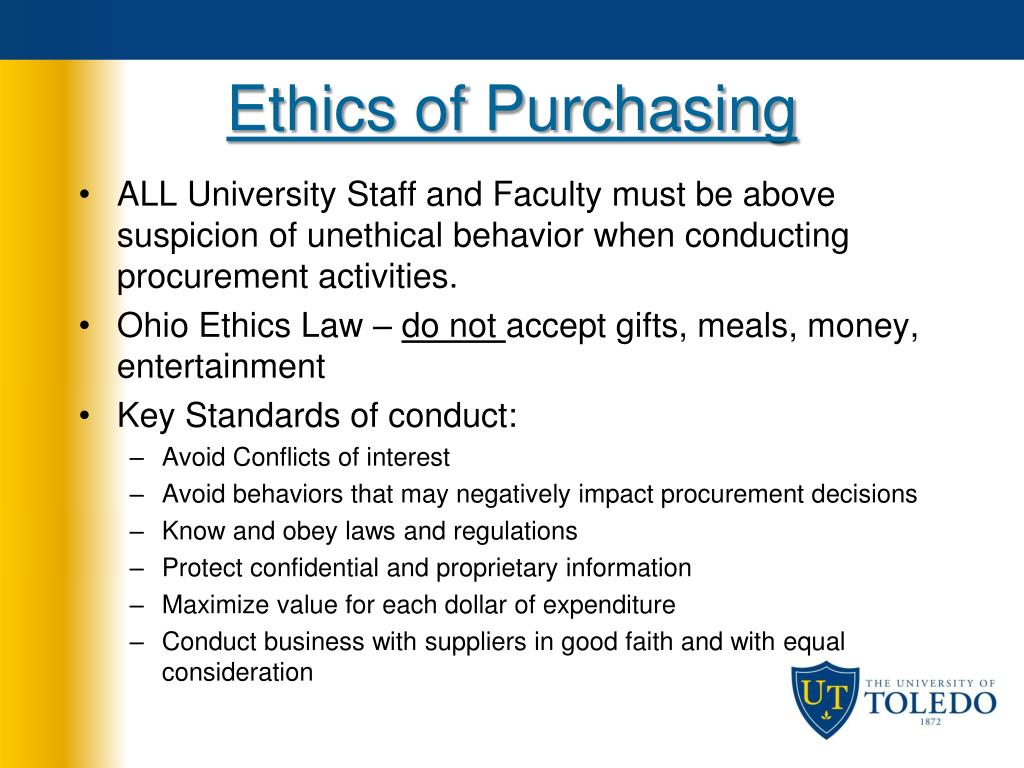 Ethics of Purchasing

• ALL University Staff and Faculty must be above suspicion of unethical behavior when conducting procurement activities.
• Ohio Ethics Law – do not accept gifts, meals, money, entertainment
• Key Standards of conduct:
– Avoid Conflicts of interest
– Avoid behaviors that may negatively impact procurement decisions
– Know and obey laws and regulations
– Protect confidential and proprietary information
– Maximize value for each dollar of expenditure
– Conduct business with suppliers in good faith and with equal consideration

UT
THE UNIVERSITY OF
TOLEDO
1872